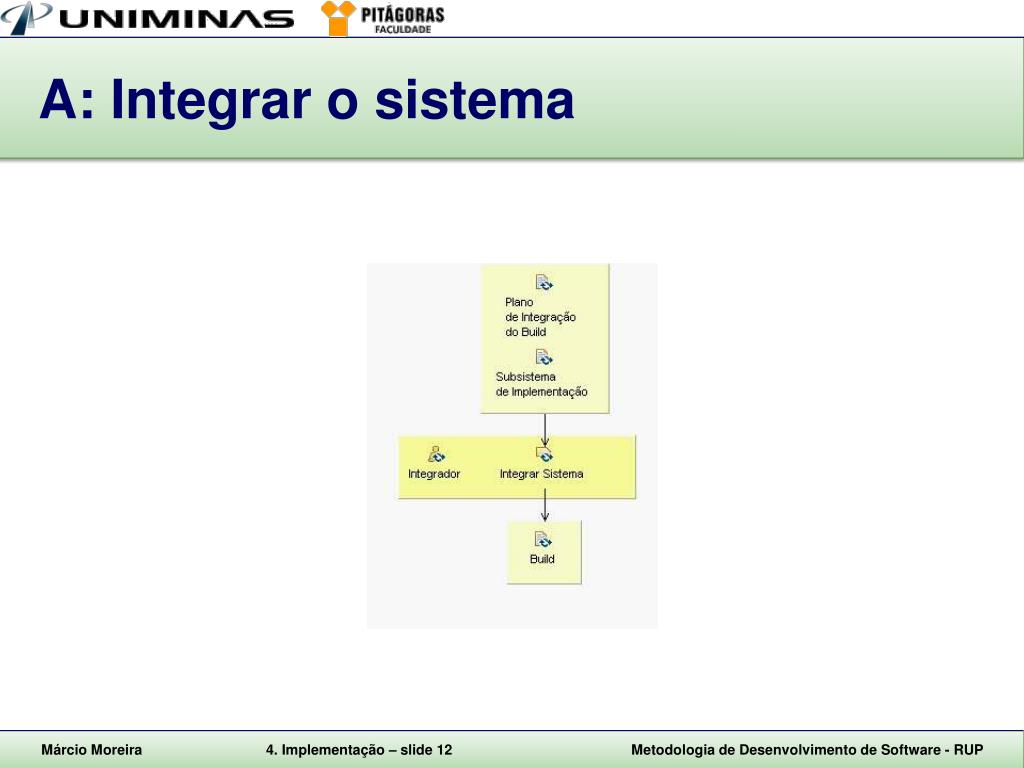 UNIMINAS PITÁGORAS FACULDADE

A: Integrar o sistema

Plano de Integração do Build

Subsistema de Implementação

Integrador

Integrar Sistema

Build

Márcio Moreira

4. Implementação – slide 12

Metodologia de Desenvolvimento de Software - RUP